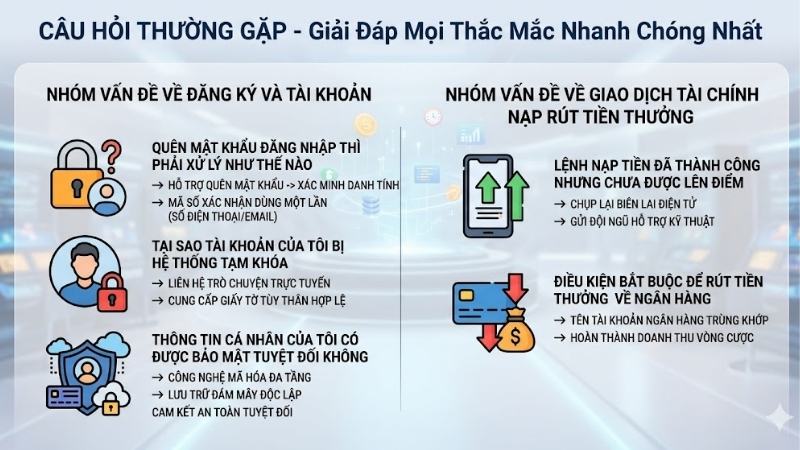 CÂU HỎI THƯỜNG GẶP - Giải Đáp Mọi Thắc Mắc Nhanh Chóng Nhất

NHÓM VẤN ĐỀ VỀ ĐĂNG KÝ VÀ TÀI KHOẢN

QUÊN MẬT KHẨU ĐĂNG NHẬP THÌ PHẢI XỬ LÝ NHƯ THẾ NÀO

→ HỖ TRỢ QUÊN MẬT KHẨU -> XÁC MINH DANH TÍNH
→ MÃ SỐ XÁC NHẬN DÙNG MỘT LẦN (SỐ ĐIỆN THOẠI/EMAIL)

TẠI SAO TÀI KHOẢN CỦA TÔI BỊ HỆ THỐNG TẠM KHÓA

→ LIÊN HỆ TRÒ CHUYỆN TRỰC TUYẾN
→ CUNG CẤP GIẤY TỜ TÙY THÂN HỢP LỆ

THÔNG TIN CÁ NHÂN CỦA TÔI CÓ ĐƯỢC BẢO MẬT TUYỆT ĐỐI KHÔNG

→ CÔNG NGHỆ MÃ HÓA ĐA TẦNG
→ LƯU TRỮ ĐÁM MÂY ĐỘC LẬP
CAM KẾT AN TOÀN TUYỆT ĐỐI

NHÓM VẤN ĐỀ VỀ GIAO DỊCH TÀI CHÍNH NẠP RÚT TIỀN THƯỞNG

LỆNH NẠP TIỀN ĐÃ THÀNH CÔNG NHƯNG CHƯA ĐƯỢC LÊN ĐIỂM

→ CHỤP LẠI BIÊN LAI ĐIỆN TỬ
→ GỬI ĐỘI NGŨ HỖ TRỢ KỸ THUẬT

ĐIỀU KIỆN BẮT BUỘC ĐỂ RÚT TIỀN THƯỞNG VỀ NGÂN HÀNG

→ TÊN TÀI KHOẢN NGÂN HÀNG TRÙNG KHỚP
→ HOÀN THÀNH DOANH THU VÒNG CƯỢC